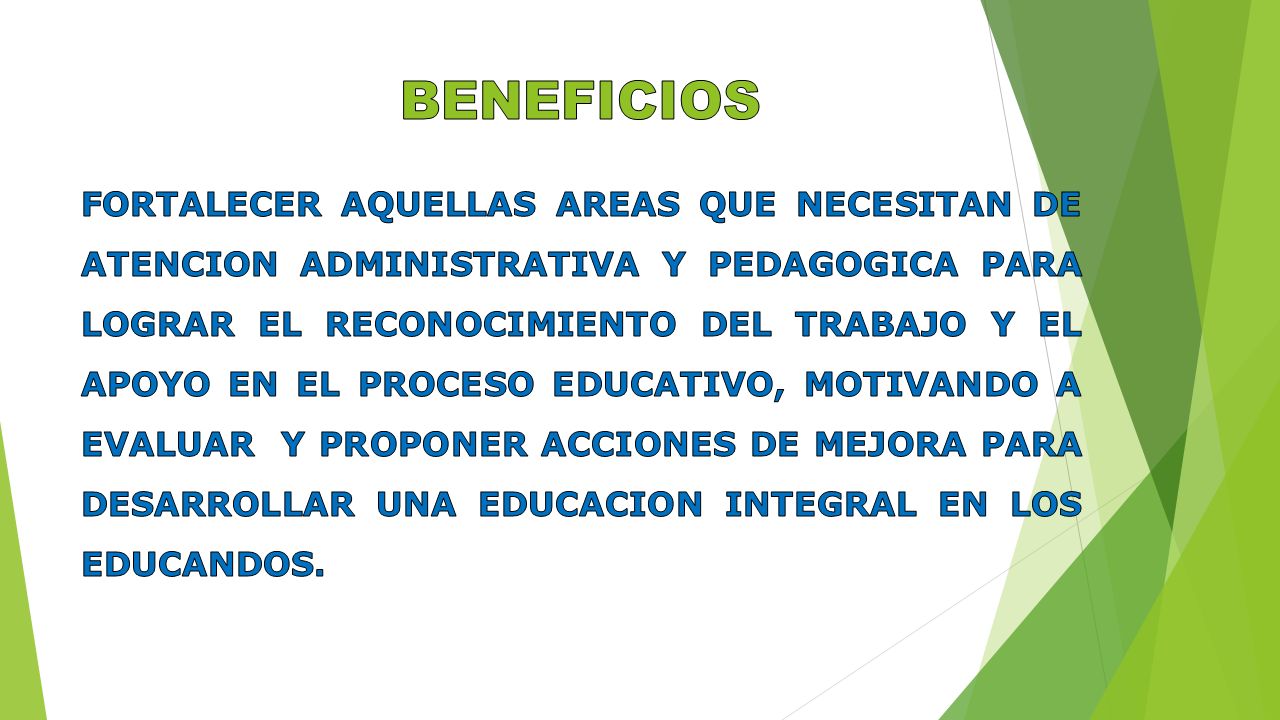 BENEFICIOS

FORTALECER AQUELLAS AREAS QUE NECESITAN DE ATENCION ADMINISTRATIVA Y PEDAGOGICA PARA LOGRAR EL RECONOCIMIENTO DEL TRABAJO Y EL APOYO EN EL PROCESO EDUCATIVO, MOTIVANDO A EVALUAR  Y PROPONER ACCIONES DE MEJORA PARA DESARROLLAR UNA EDUCACION INTEGRAL EN LOS EDUCANDOS.